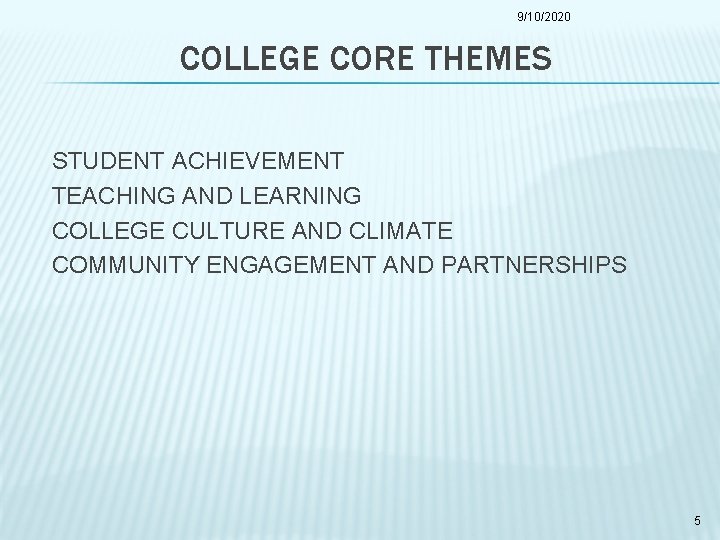 9/10/2020

COLLEGE CORE THEMES

STUDENT ACHIEVEMENT
TEACHING AND LEARNING
COLLEGE CULTURE AND CLIMATE
COMMUNITY ENGAGEMENT AND PARTNERSHIPS

5